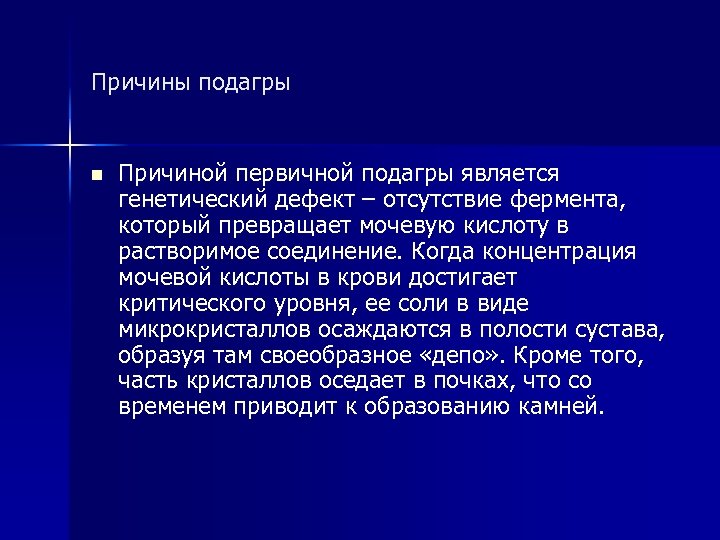 Причины подагры

■ Причиной первичной подагры является генетический дефект – отсутствие фермента, который превращает мочевую кислоту в растворимое соединение. Когда концентрация мочевой кислоты в крови достигает критического уровня, ее соли в виде микрокристаллов осаждаются в полости сустава, образуя там своеобразное «депо». Кроме того, часть кристаллов оседает в почках, что со временем приводит к образованию камней.